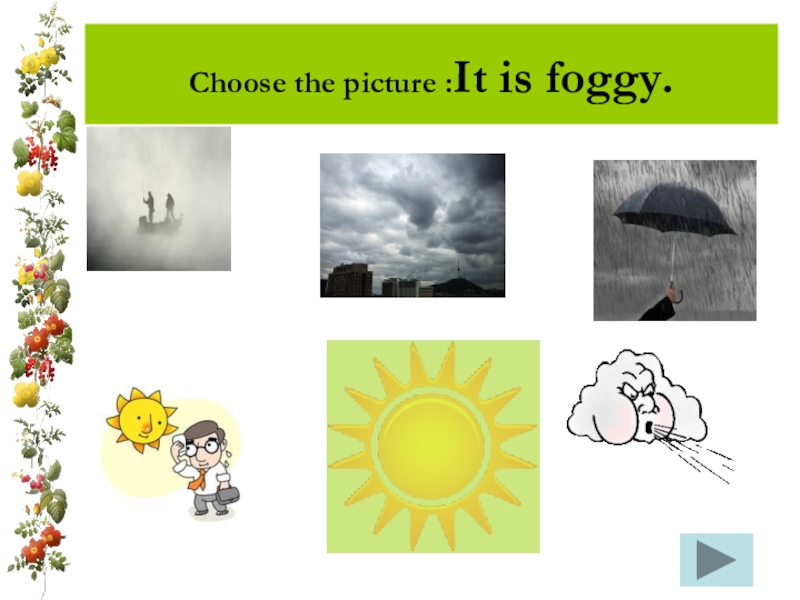 Choose the picture :It is foggy.